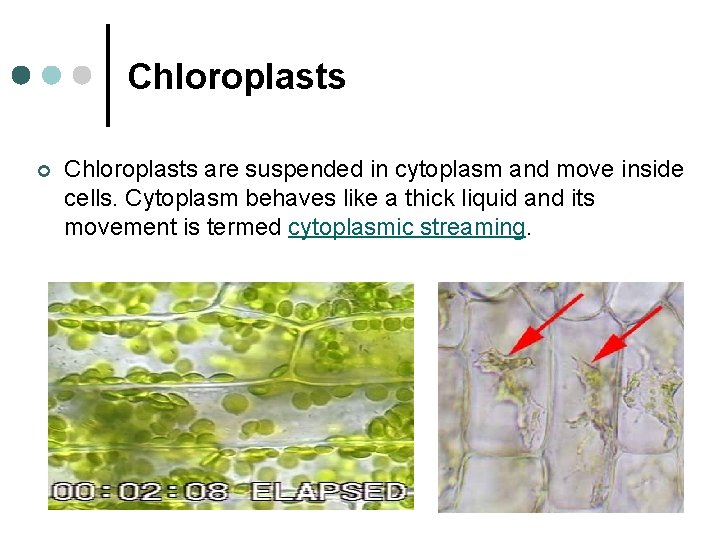 Chloroplasts

Chloroplasts are suspended in cytoplasm and move inside cells. Cytoplasm behaves like a thick liquid and its movement is termed cytoplasmic streaming.

00:02:08 ELAPSED